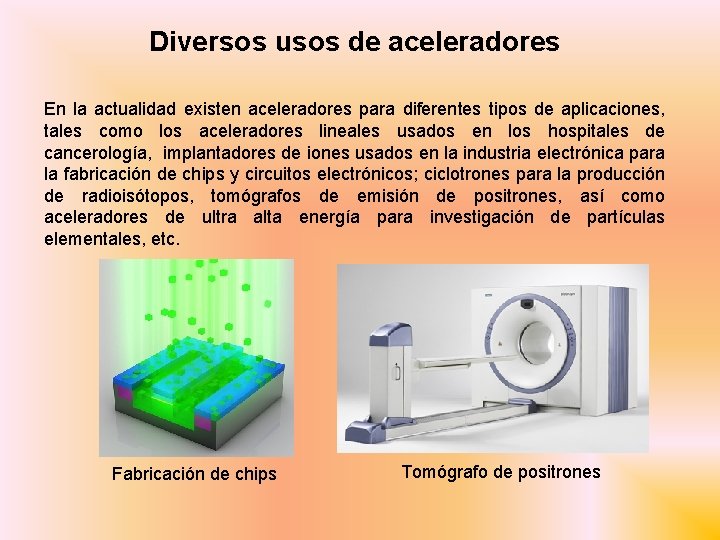 Diversos usos de aceleradores

En la actualidad existen aceleradores para diferentes tipos de aplicaciones, tales como los aceleradores lineales usados en los hospitales de cancerología, implantadores de iones usados en la industria electrónica para la fabricación de chips y circuitos electrónicos; ciclotrones para la producción de radioisótopos, tomógrafos de emisión de positrones, así como aceleradores de ultra alta energía para investigación de partículas elementales, etc.

Fabricación de chips

Tomógrafo de positrones